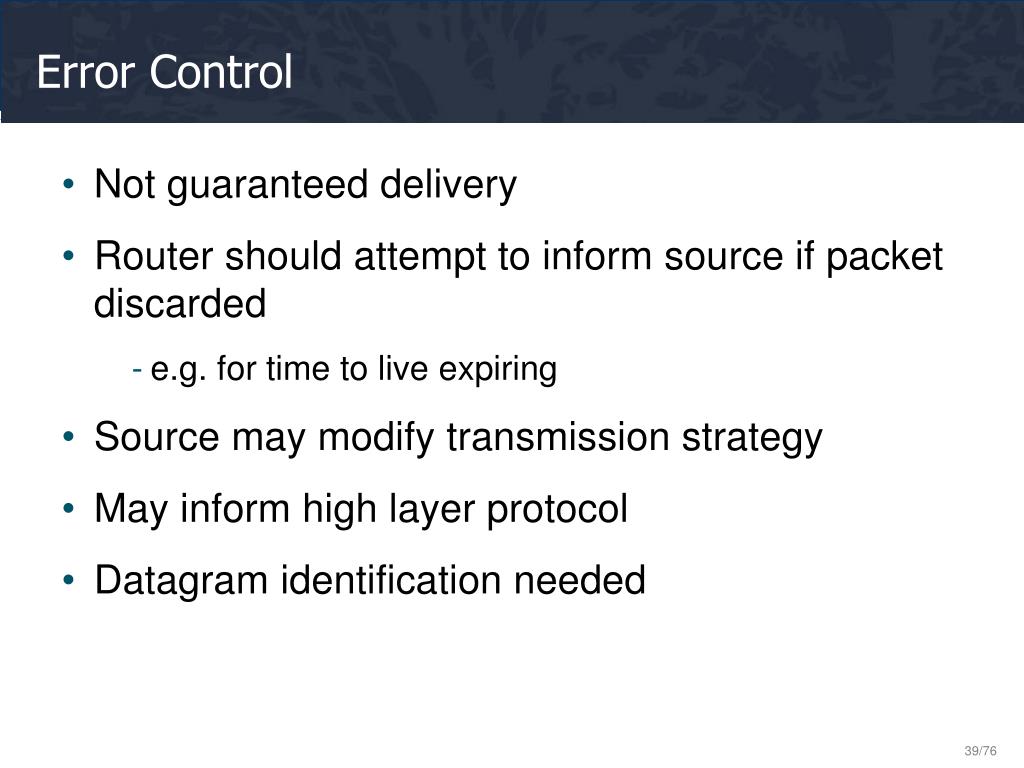 Error Control

• Not guaranteed delivery
• Router should attempt to inform source if packet discarded
  - e.g. for time to live expiring
• Source may modify transmission strategy
• May inform high layer protocol
• Datagram identification needed

39/76